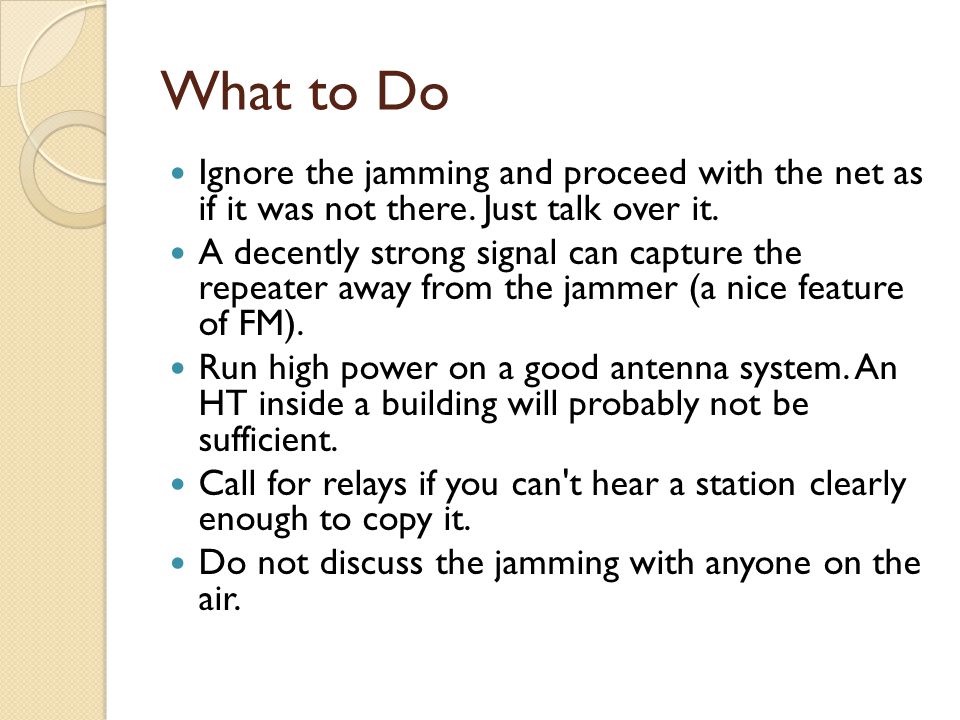 What to Do

- Ignore the jamming and proceed with the net as if it was not there. Just talk over it.
- A decently strong signal can capture the repeater away from the jammer (a nice feature of FM).
- Run high power on a good antenna system. An HT inside a building will probably not be sufficient.
- Call for relays if you can't hear a station clearly enough to copy it.
- Do not discuss the jamming with anyone on the air.